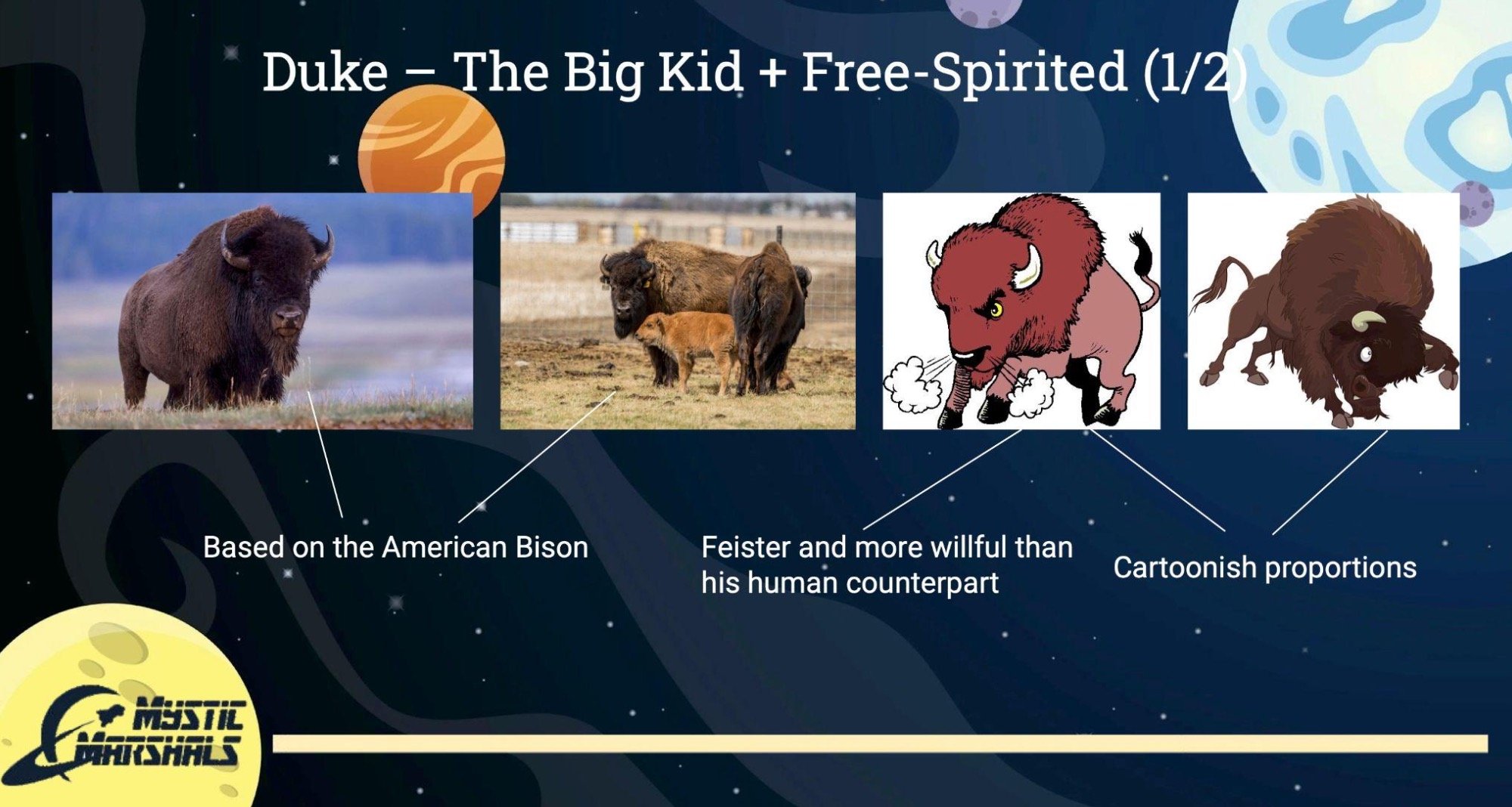 Duke – The Big Kid + Free-Spirited (1/2)

Based on the American Bison

Feister and more willful than his human counterpart

Cartoonish proportions

MYSTIC MARSHALS